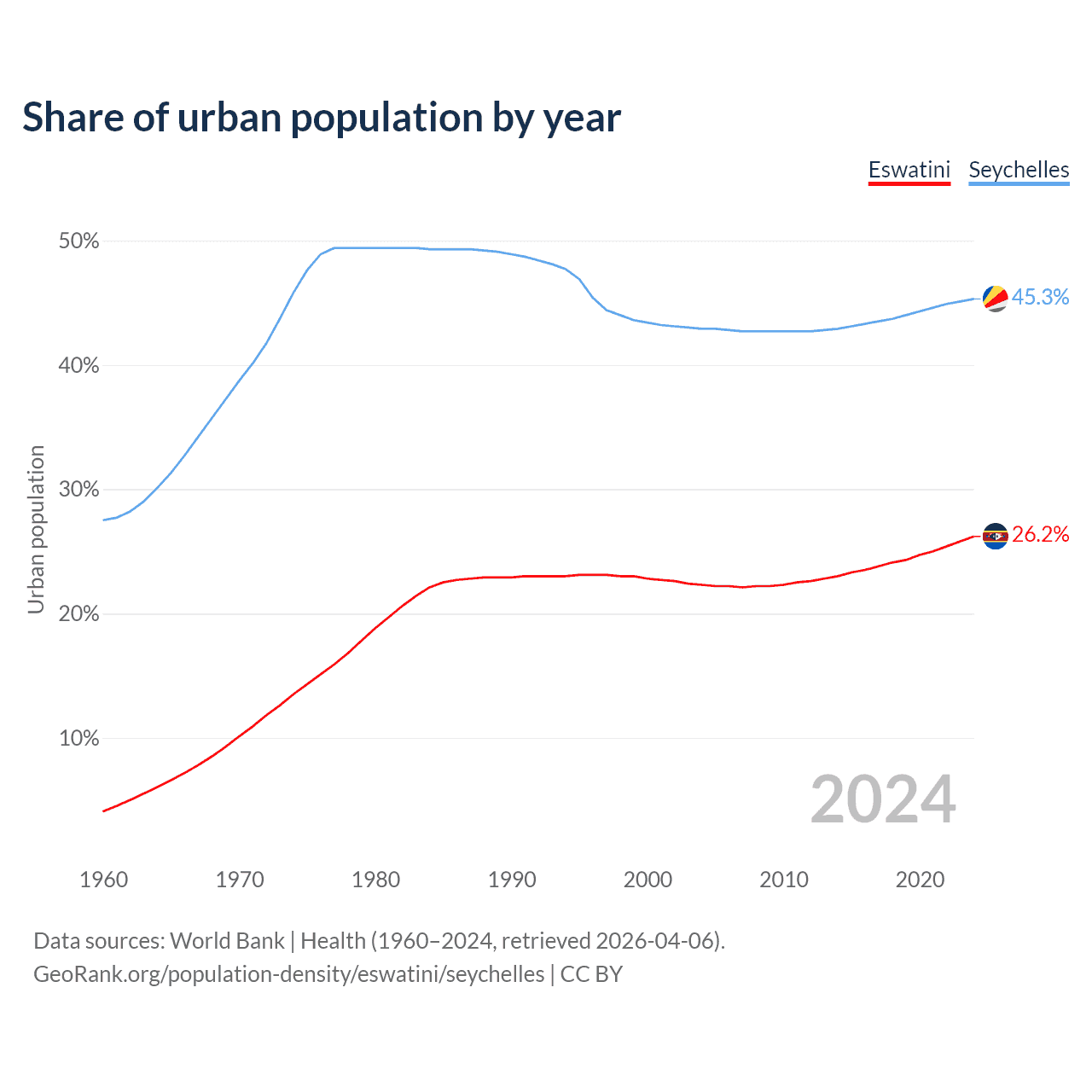 Share of urban population by year

Eswatini Seychelles

50%
40%
30%
20%
10%

Urban population

45.3%
26.2%

2024

1960 1970 1980 1990 2000 2010 2020

Data sources: World Bank | Health (1960–2024, retrieved 2026-04-06).
GeoRank.org/population-density/eswatini/seychelles | CC BY